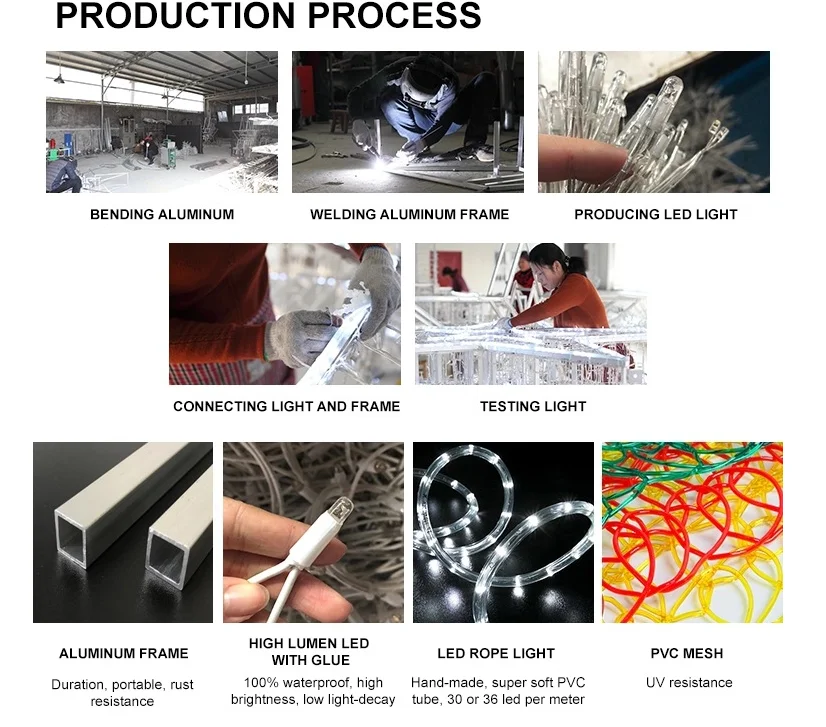 PRODUCTION PROCESS

BENDING ALUMINUM

WELDING ALUMINUM FRAME

PRODUCING LED LIGHT

CONNECTING LIGHT AND FRAME

TESTING LIGHT

ALUMINUM FRAME

Duration, portable, rust resistance

HIGH LUMEN LED WITH GLUE

100% waterproof, high brightness, low light-decay

LED ROPE LIGHT

Hand-made, super soft PVC tube, 30 or 36 led per meter

PVC MESH

UV resistance